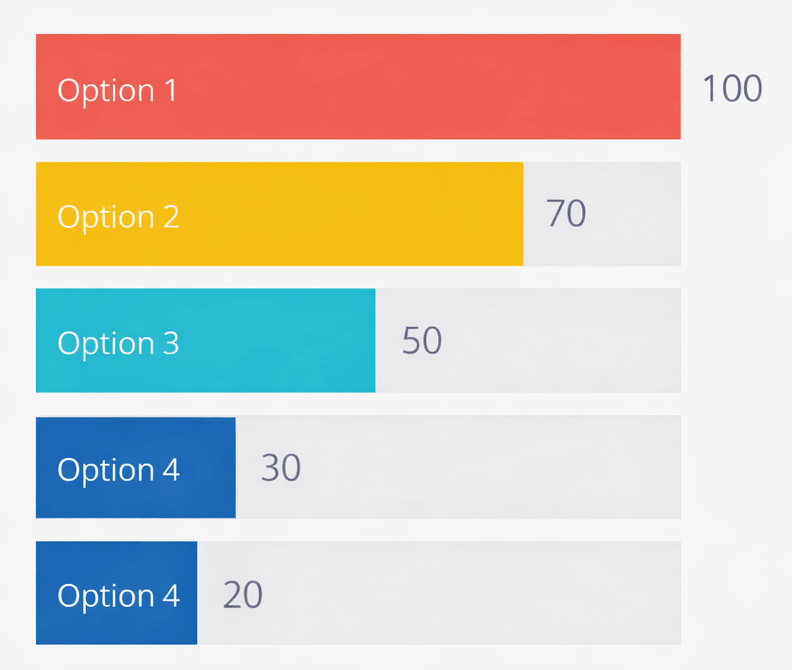 Option 1 100

Option 2 70

Option 3 50

Option 4 30

Option 4 20